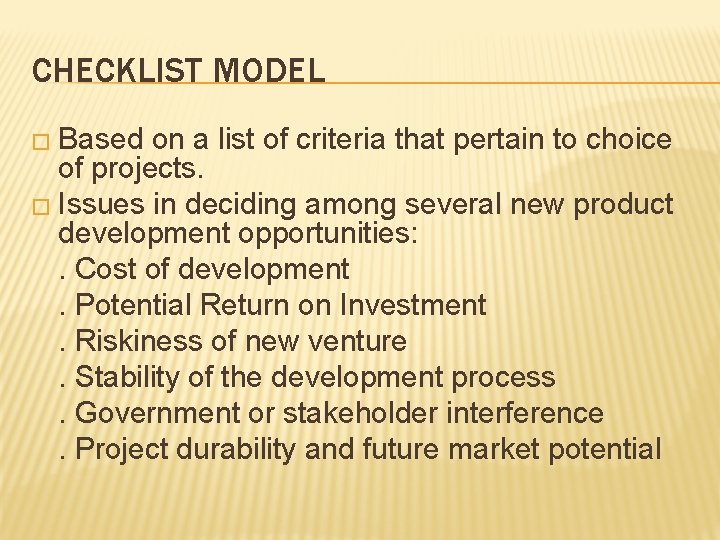 CHECKLIST MODEL

□ Based on a list of criteria that pertain to choice of projects.

□ Issues in deciding among several new product development opportunities:

. Cost of development

. Potential Return on Investment

. Riskiness of new venture

. Stability of the development process

. Government or stakeholder interference

. Project durability and future market potential